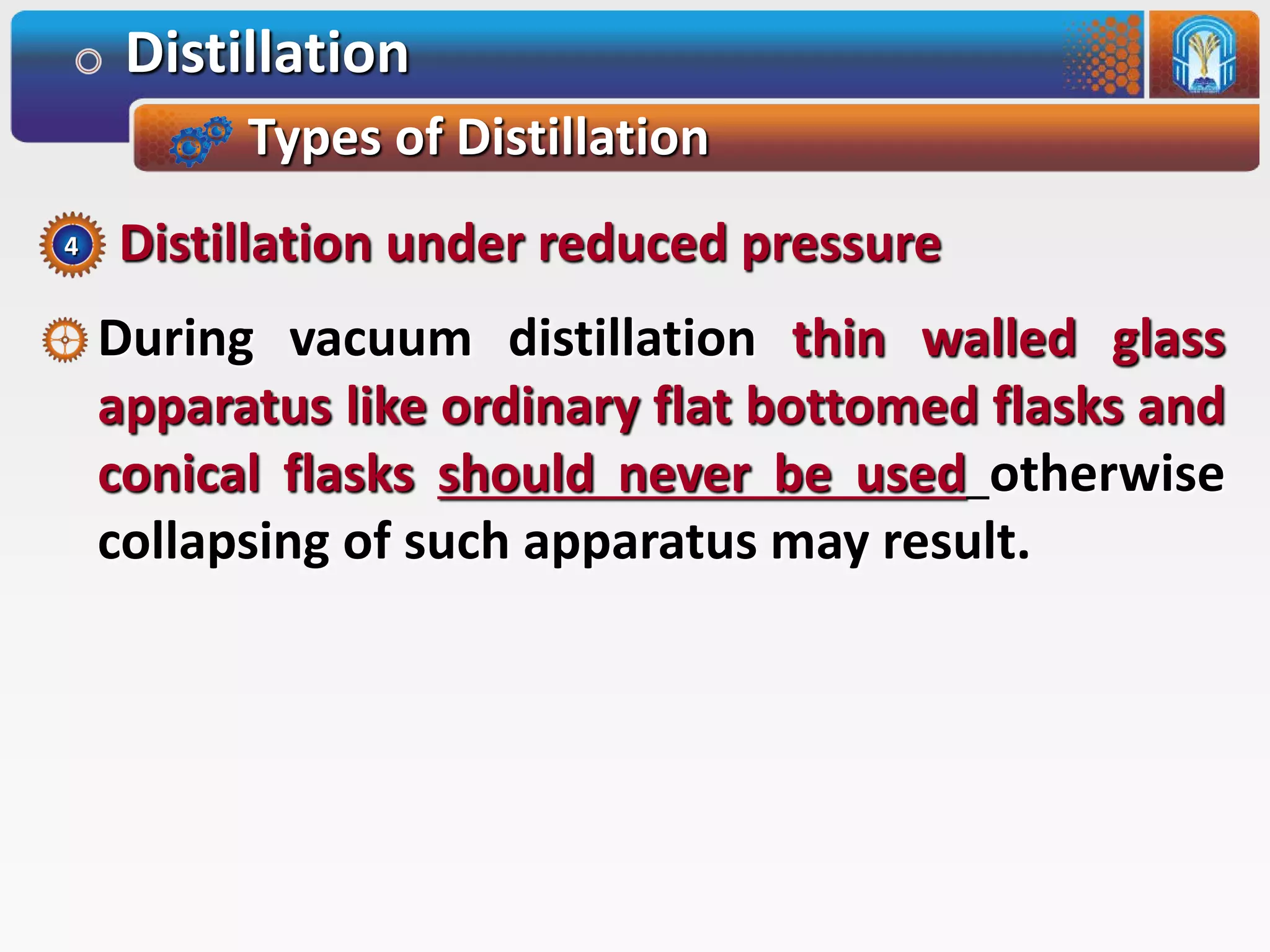 Distillation

Types of Distillation

4 Distillation under reduced pressure

During vacuum distillation thin walled glass apparatus like ordinary flat bottomed flasks and conical flasks should never be used otherwise collapsing of such apparatus may result.